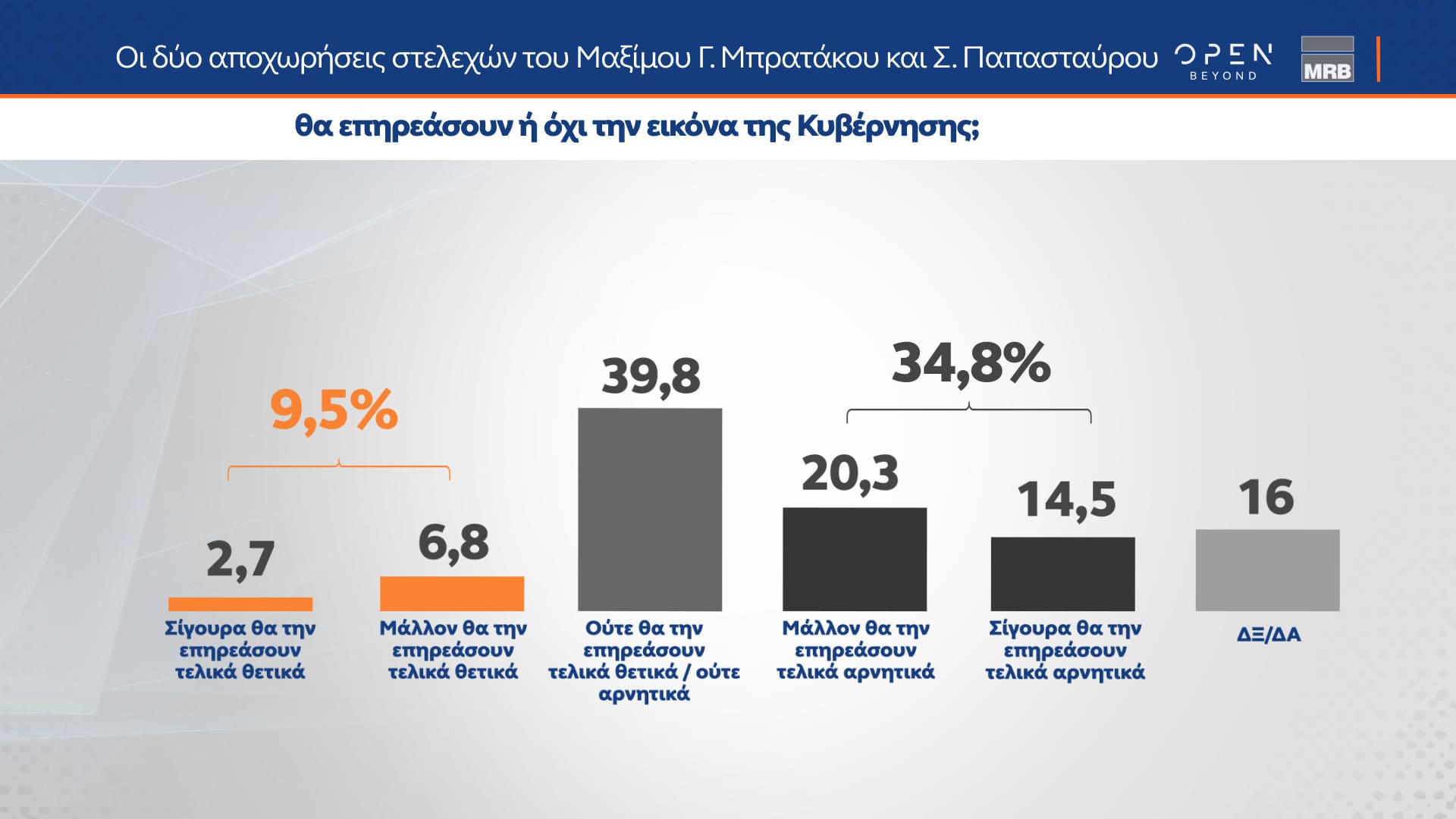 Οι δύο αποχωρήσεις στελεχών του Μαξίμου Γ. Μπρατάκου και Σ. Παπασταύρου

OPEN BEYOND

MRB

θα επηρεάσουν ή όχι την εικόνα της Κυβέρνησης;

9,5%

34,8%

2,7

6,8

39,8

20,3

14,5

16

Σίγουρα θα την επηρεάσουν τελικά θετικά

Μάλλον θα την επηρεάσουν τελικά θετικά

Ούτε θα την επηρεάσουν τελικά θετικά / ούτε αρνητικά

Μάλλον θα την επηρεάσουν τελικά αρνητικά

Σίγουρα θα την επηρεάσουν τελικά αρνητικά

ΔΞ/ΔΑ